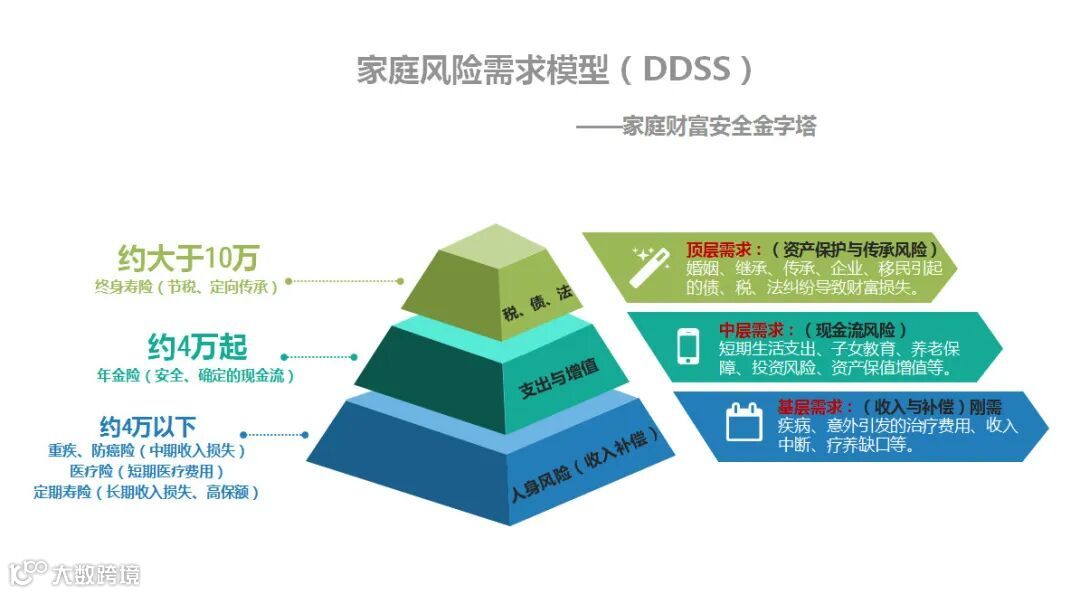 家庭风险需求模型（DDSS）

——家庭财富安全金字塔

约大于10万
终身寿险（节税、定向传承）

约4万起
年金险（安全、确定的现金流）

约4万以下
重疾、防癌险（中期收入损失）
医疗险（短期医疗费用）
定期寿险（长期收入损失、高保额）

税、债、法

支出与增值

人身风险（收入补偿）

顶层需求：（资产保护与传承风险）
婚姻、继承、传承、企业、移民引起的债、税、法纠纷导致财富损失。

中层需求：（现金流风险）
短期生活支出、子女教育、养老保障、投资风险、资产保值增值等。

基层需求：（收入与补偿）刚需
疾病、意外引发的治疗费用、收入中断、疗养缺口等。

大数跨境